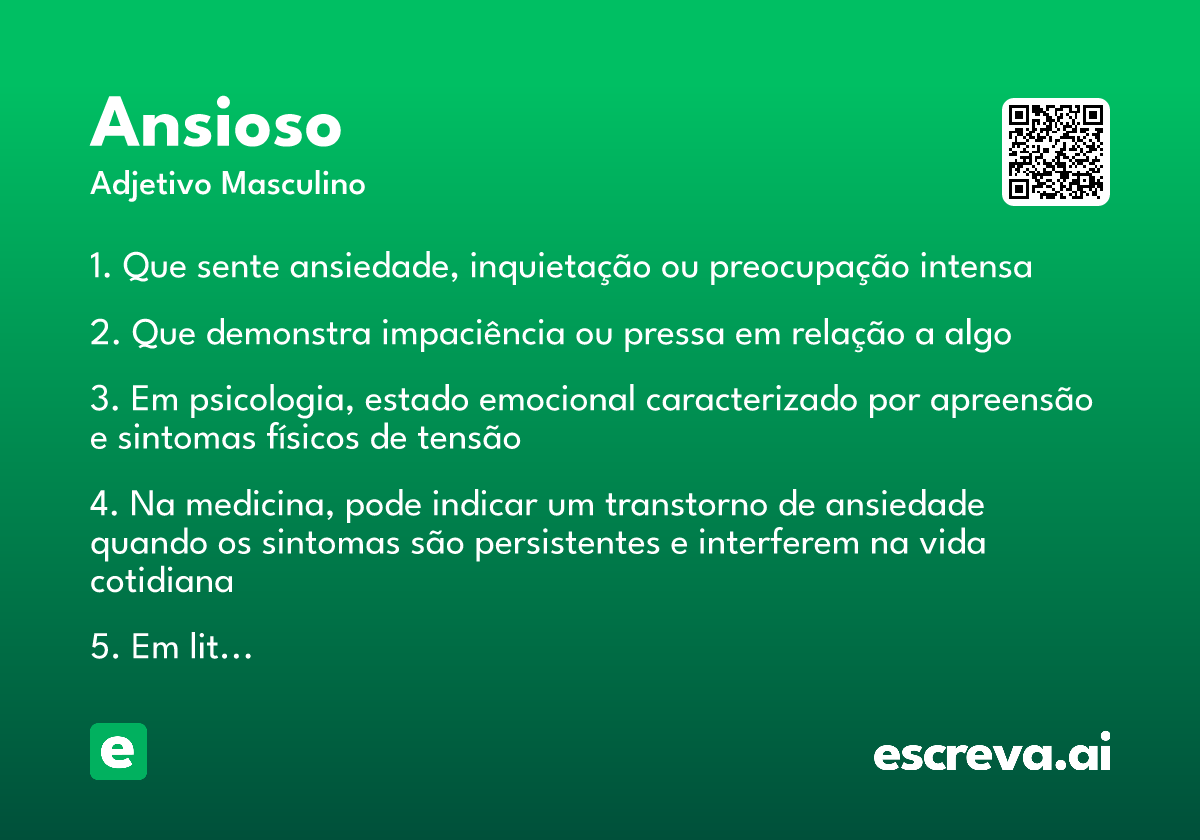 Ansioso
Adjetivo Masculino

1. Que sente ansiedade, inquietação ou preocupação intensa

2. Que demonstra impaciência ou pressa em relação a algo

3. Em psicologia, estado emocional caracterizado por apreensão e sintomas físicos de tensão

4. Na medicina, pode indicar um transtorno de ansiedade quando os sintomas são persistentes e interferem na vida cotidiana

5. Em lit…

e

escreva.ai